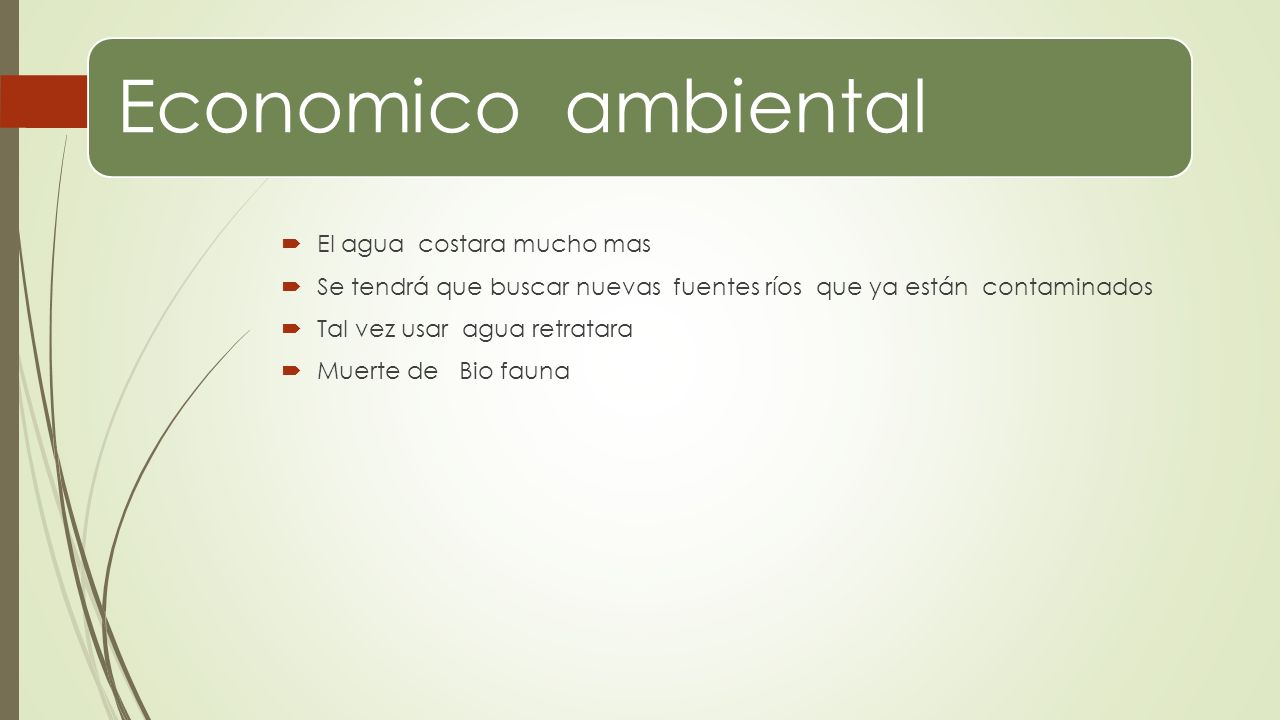 Economico ambiental

El agua costara mucho mas

Se tendrá que buscar nuevas fuentes ríos que ya están contaminados

Tal vez usar agua retratara

Muerte de Bio fauna